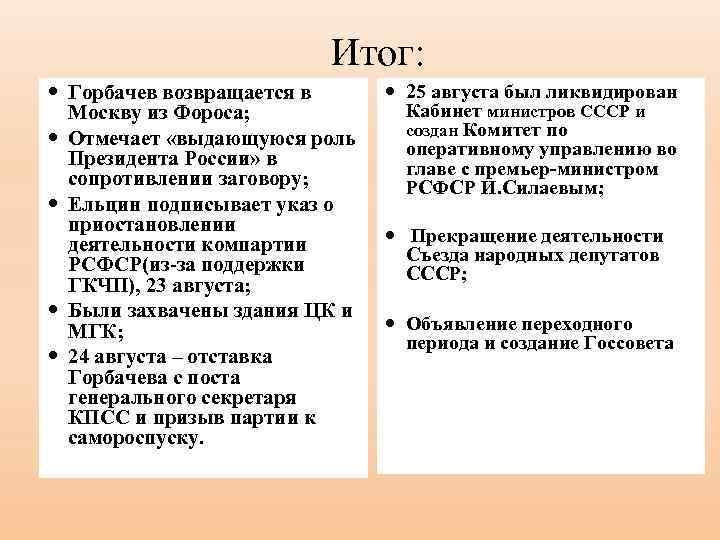 Итог:

• Горбачев возвращается в Москву из Фороса;
• Отмечает «выдающуюся роль Президента России» в сопротивлении заговору;
• Ельцин подписывает указ о приостановлении деятельности компартии РСФСР(из-за поддержки ГКЧП), 23 августа;
• Были захвачены здания ЦК и МГК;
• 24 августа – отставка Горбачева с поста генерального секретаря КПСС и призыв партии к самороспуску.

• 25 августа был ликвидирован Кабинет министров СССР и создан Комитет по оперативному управлению во главе с премьер-министром РСФСР И.Силаевым;

• Прекращение деятельности Съезда народных депутатов СССР;

• Объявление переходного периода и создание Госсовета